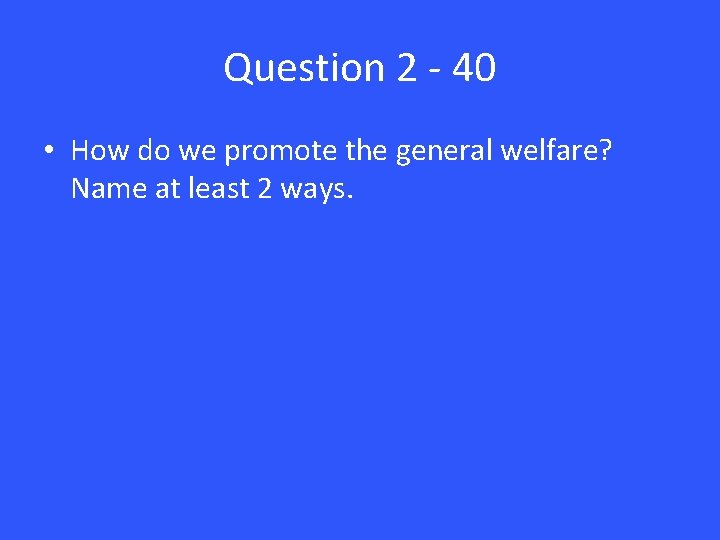 Question 2 - 40

• How do we promote the general welfare? Name at least 2 ways.